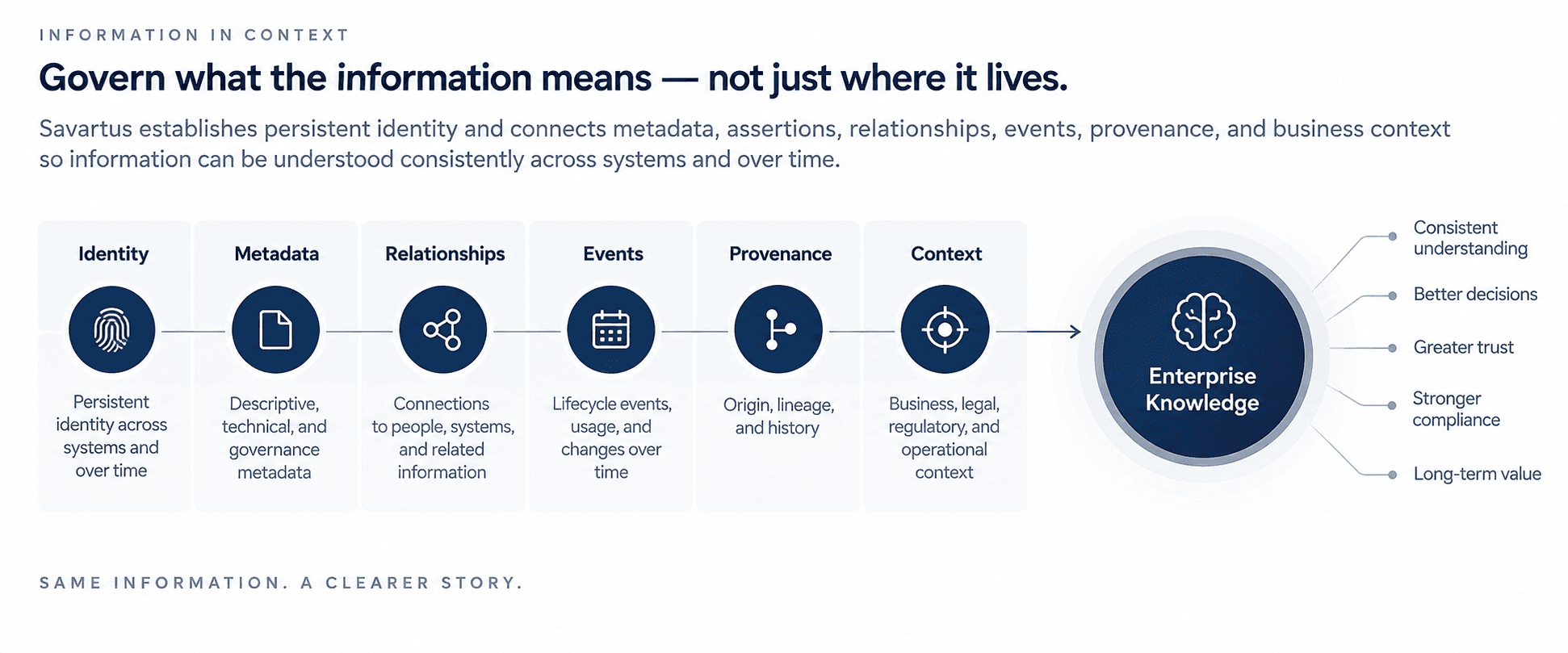 INFORMATION IN CONTEXT

Govern what the information means — not just where it lives.

Savartus establishes persistent identity and connects metadata, assertions, relationships, events, provenance, and business context so information can be understood consistently across systems and over time.

Identity

Persistent identity across systems and over time

Metadata

Descriptive, technical, and governance metadata

Relationships

Connections to people, systems, and related information

Events

Lifecycle events, usage, and changes over time

Provenance

Origin, lineage, and history

Context

Business, legal, regulatory, and operational context

Enterprise Knowledge

Consistent understanding

Better decisions

Greater trust

Stronger compliance

Long-term value

SAME INFORMATION. A CLEARER STORY.